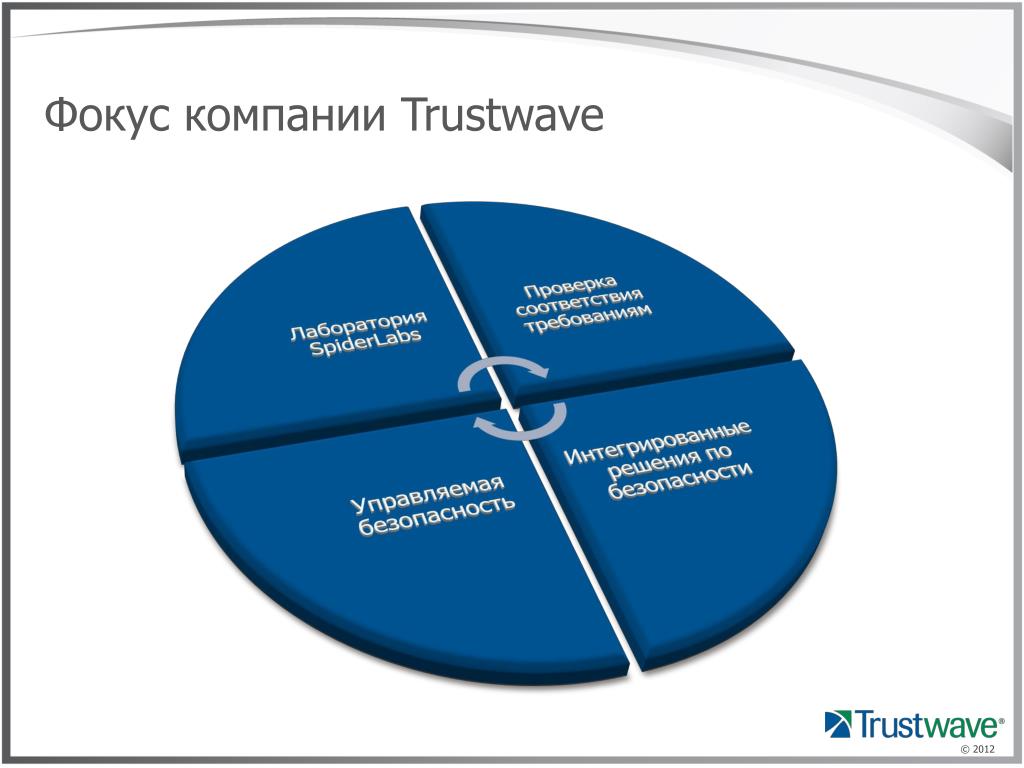 Фокус компании Trustwave

Лаборатория SpiderLabs

Проверка соответствия требованиям

Управляемая безопасность

Интегрированные решения по безопасности

Trustwave®

© 2012